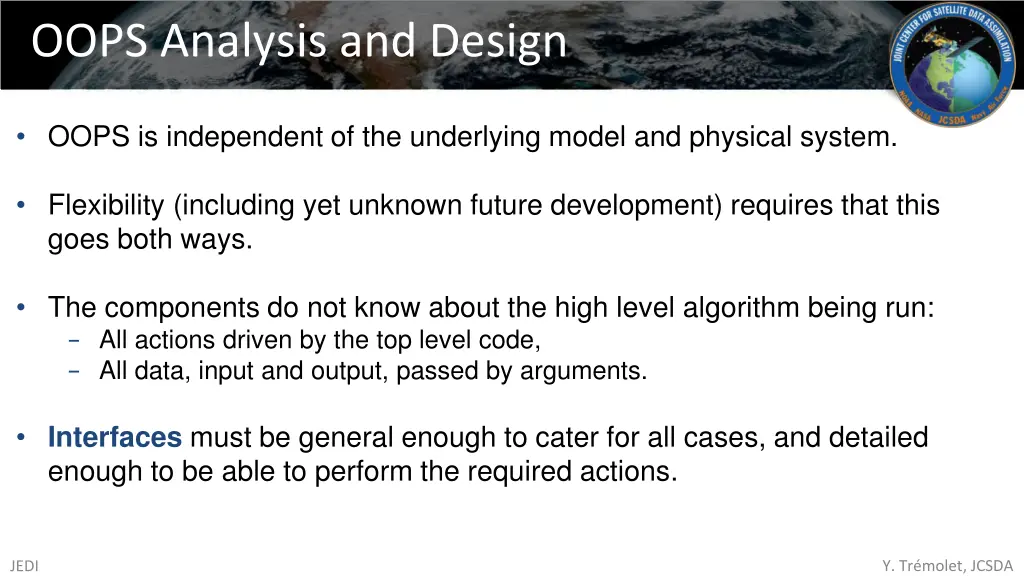 OOPS Analysis and Design

JOINT CENTER FOR SATELLITE DATA ASSIMILATION
NOAA NASA JCSDA Navy Air Force

• OOPS is independent of the underlying model and physical system.

• Flexibility (including yet unknown future development) requires that this goes both ways.

• The components do not know about the high level algorithm being run:
– All actions driven by the top level code,
– All data, input and output, passed by arguments.

• Interfaces must be general enough to cater for all cases, and detailed enough to be able to perform the required actions.

JEDI

Y. Trémolet, JCSDA